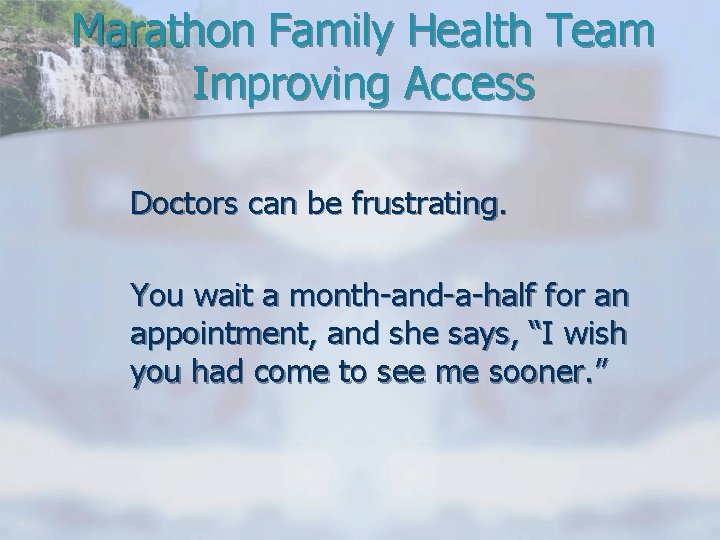 Marathon Family Health Team
Improving Access

Doctors can be frustrating.

You wait a month-and-a-half for an appointment, and she says, “I wish you had come to see me sooner.”